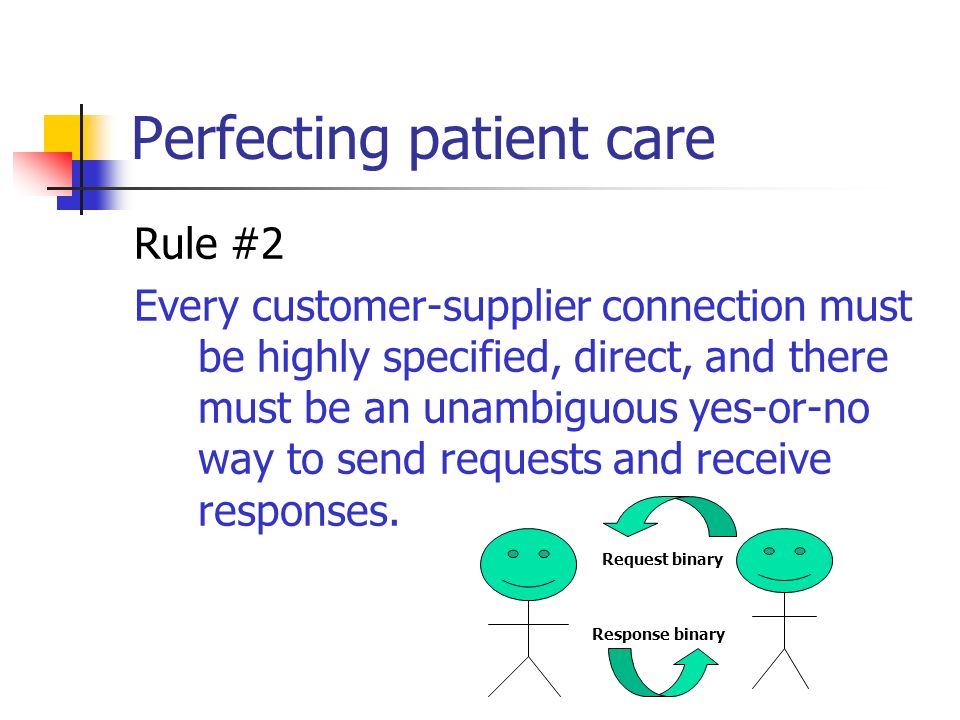 Perfecting patient care

Rule #2

Every customer-supplier connection must be highly specified, direct, and there must be an unambiguous yes-or-no way to send requests and receive responses.

Request binary

Response binary